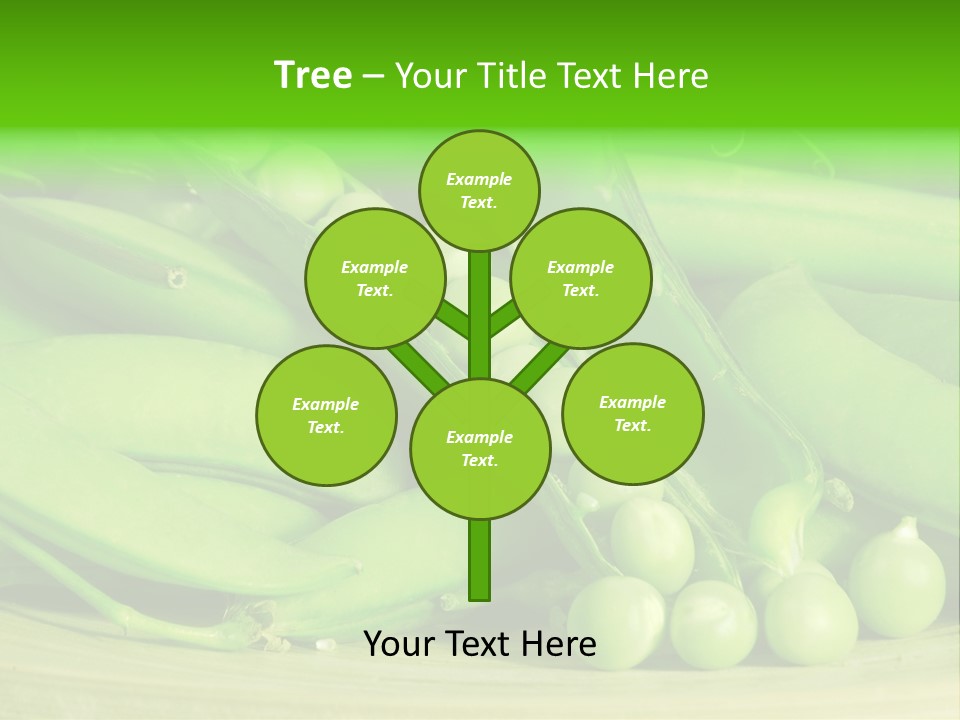 Tree – Your Title Text Here

Example Text.

Example Text.

Example Text.

Example Text.

Example Text.

Example Text.

Your Text Here